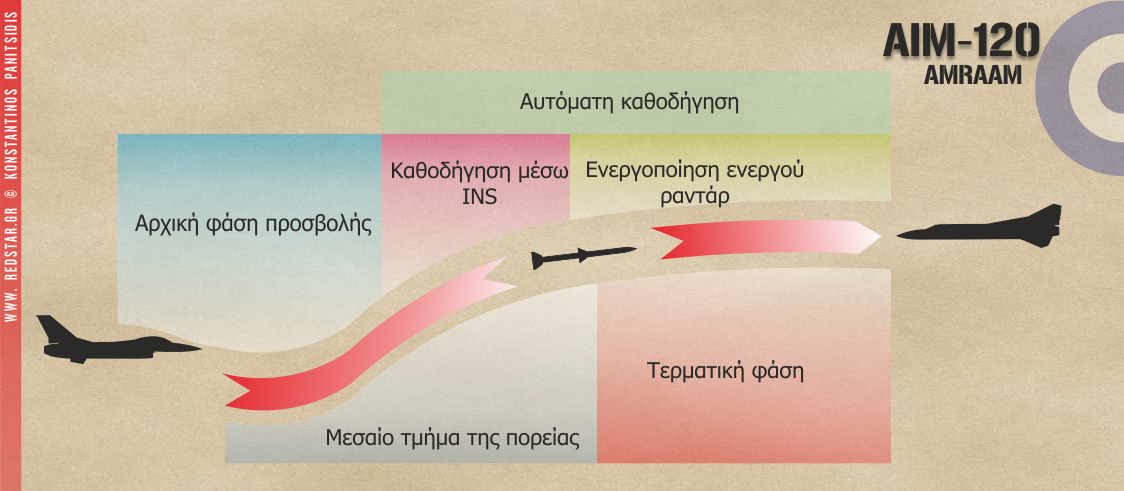 WWW. REDSTAR.GR © KONSTANTINOS PANITSIDIS

AIM-120
AMRAAM

Αυτόματη καθοδήγηση

Αρχική φάση προσβολής

Καθοδήγηση μέσω INS

Ενεργοποίηση ενεργού ραντάρ

Τερματική φάση

Μεσαίο τμήμα της πορείας